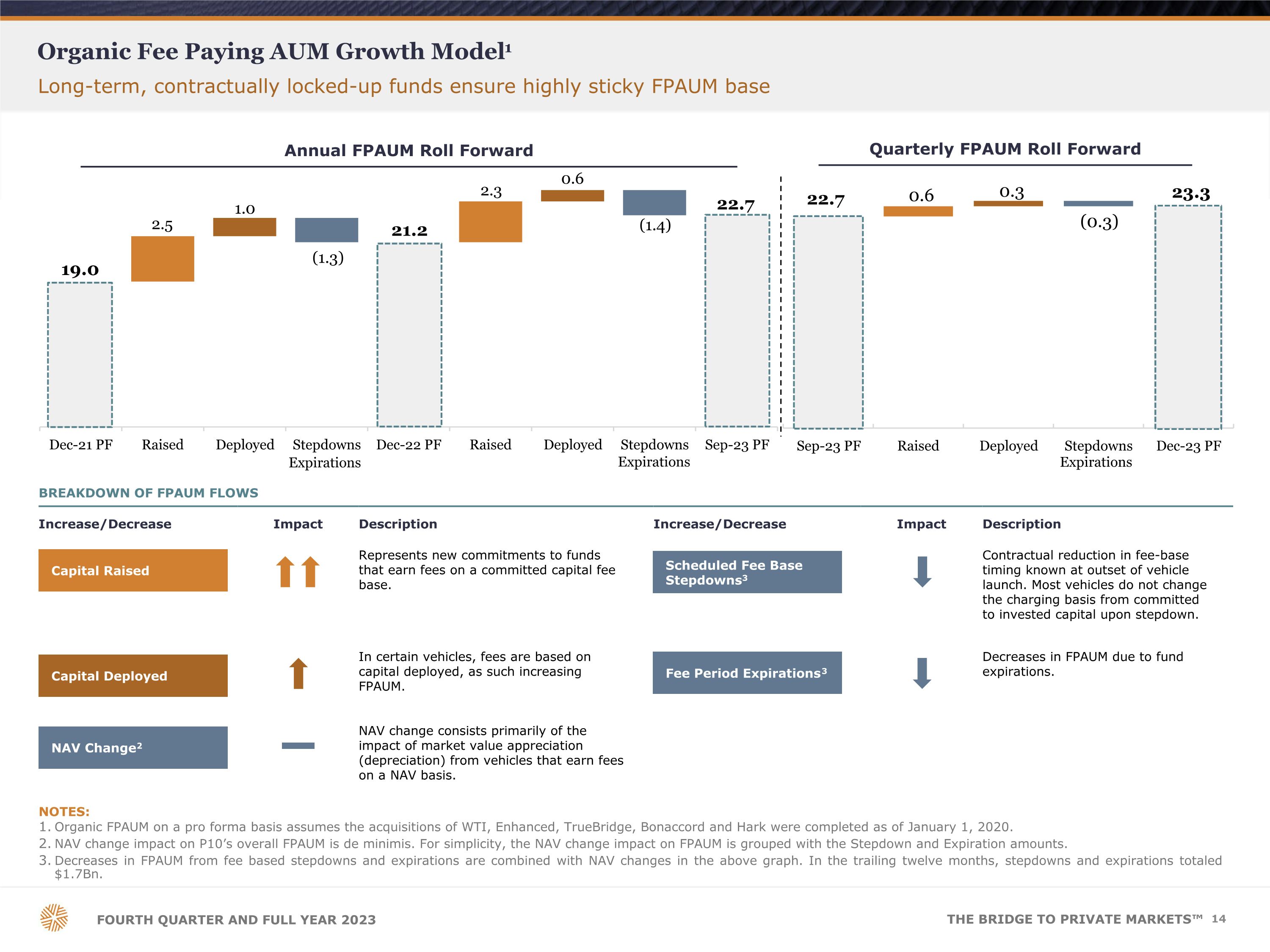 Organic Fee Paying AUM Growth Model$^{1}$

Long-term, contractually locked-up funds ensure highly sticky FPAUM base

Annual FPAUM Roll Forward

19.0
2.5
1.0
(1.3)
21.2
2.3
0.6
(1.4)
22.7

Dec-21 PF
Raised
Deployed
Stepdowns Expirations
Dec-22 PF
Raised
Deployed
Stepdowns Expirations
Sep-23 PF

Quarterly FPAUM Roll Forward

22.7
0.6
0.3
(0.3)
23.3

Sep-23 PF
Raised
Deployed
Stepdowns Expirations
Dec-23 PF

BREAKDOWN OF FPAUM FLOWS

Increase/Decrease
Impact
Description

Capital Raised

Represents new commitments to funds that earn fees on a committed capital fee base.

Capital Deployed

In certain vehicles, fees are based on capital deployed, as such increasing FPAUM.

NAV Change$^{2}$

NAV change consists primarily of the impact of market value appreciation (depreciation) from vehicles that earn fees on a NAV basis.

Increase/Decrease
Impact
Description

Scheduled Fee Base Stepdowns$^{3}$

Contractual reduction in fee-base timing known at outset of vehicle launch. Most vehicles do not change the charging basis from committed to invested capital upon stepdown.

Fee Period Expirations$^{3}$

Decreases in FPAUM due to fund expirations.

NOTES:
1. Organic FPAUM on a pro forma basis assumes the acquisitions of WTI, Enhanced, TrueBridge, Bonaccord and Hark were completed as of January 1, 2020.
2. NAV change impact on P10's overall FPAUM is de minimis. For simplicity, the NAV change impact on FPAUM is grouped with the Stepdown and Expiration amounts.
3. Decreases in FPAUM from fee based stepdowns and expirations are combined with NAV changes in the above graph. In the trailing twelve months, stepdowns and expirations totaled $1.7Bn.

FOURTH QUARTER AND FULL YEAR 2023

THE BRIDGE TO PRIVATE MARKETS™ 14